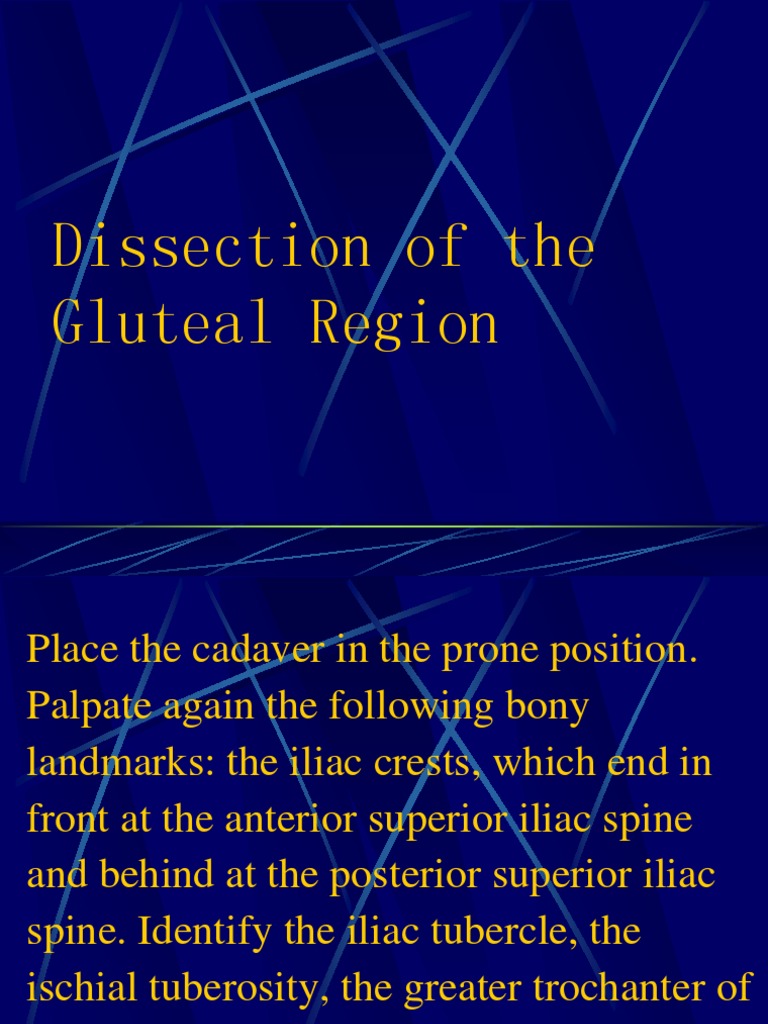 Dissection of the Gluteal Region

Place the cadaver in the prone position. Palpate again the following bony landmarks: the iliac crests, which end in front at the anterior superior iliac spine and behind at the posterior superior iliac spine. Identify the iliac tubercle, the ischial tuberosity, the greater trochanter of